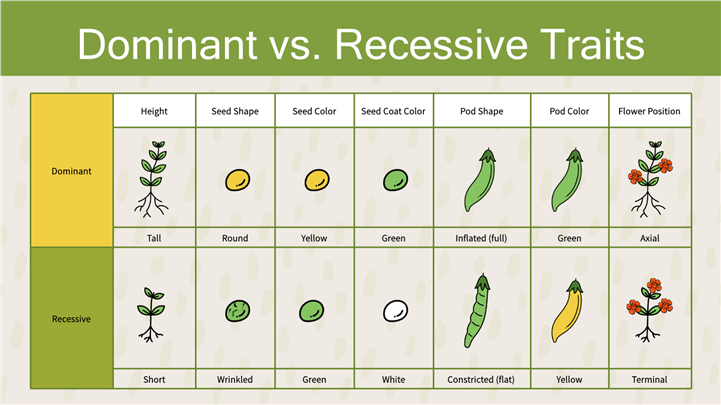 Dominant vs. Recessive Traits

| | Height | Seed Shape | Seed Color | Seed Coat Color | Pod Shape | Pod Color | Flower Position |
|---|---|---|---|---|---|---|---|
| Dominant | Tall | Round | Yellow | Green | Inflated (full) | Green | Axial |
| Recessive | Short | Wrinkled | Green | White | Constricted (flat) | Yellow | Terminal |